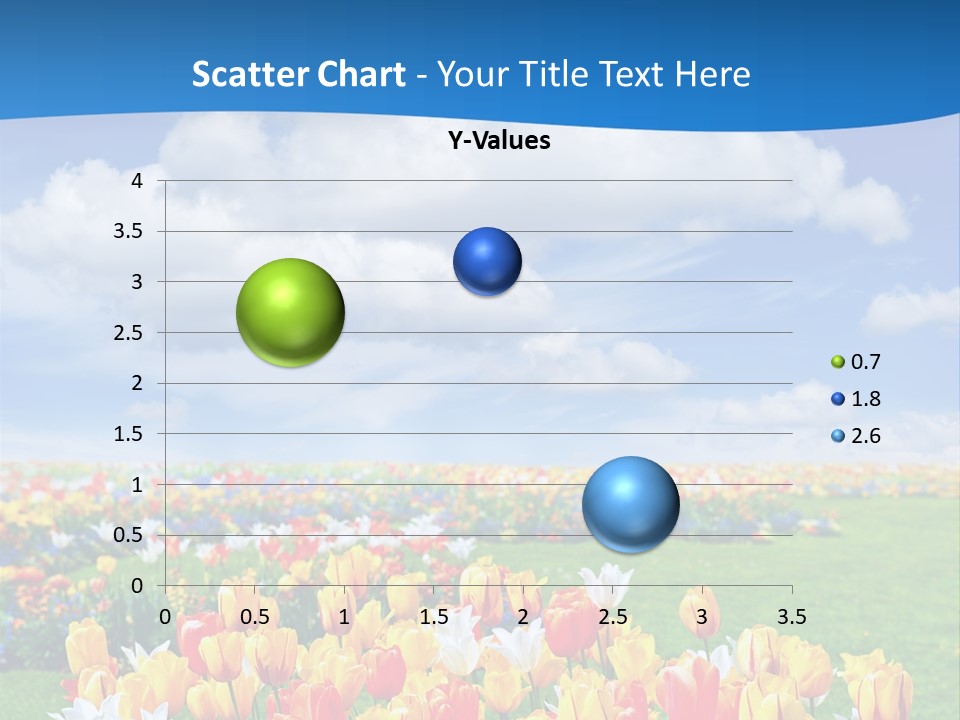 Scatter Chart - Your Title Text Here

Y-Values

4
3.5
3
2.5
2
1.5
1
0.5
0

0 0.5 1 1.5 2 2.5 3 3.5

0.7
1.8
2.6